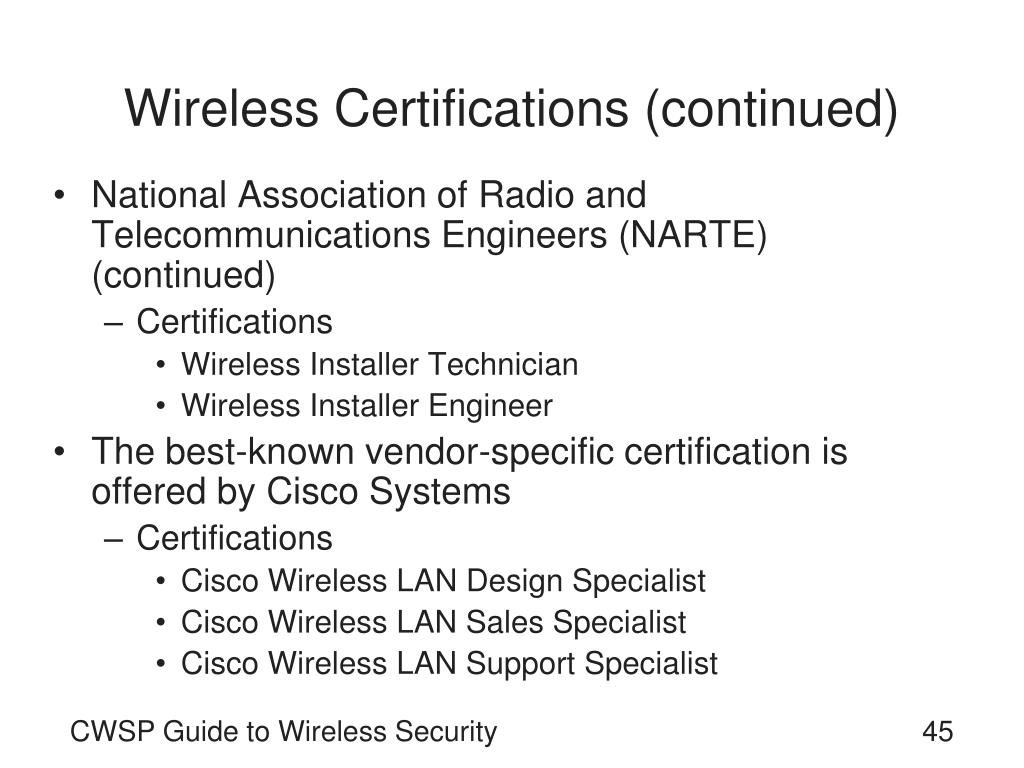 Wireless Certifications (continued)

• National Association of Radio and Telecommunications Engineers (NARTE) (continued)
  – Certifications
    • Wireless Installer Technician
    • Wireless Installer Engineer
• The best-known vendor-specific certification is offered by Cisco Systems
  – Certifications
    • Cisco Wireless LAN Design Specialist
    • Cisco Wireless LAN Sales Specialist
    • Cisco Wireless LAN Support Specialist

CWSP Guide to Wireless Security

45